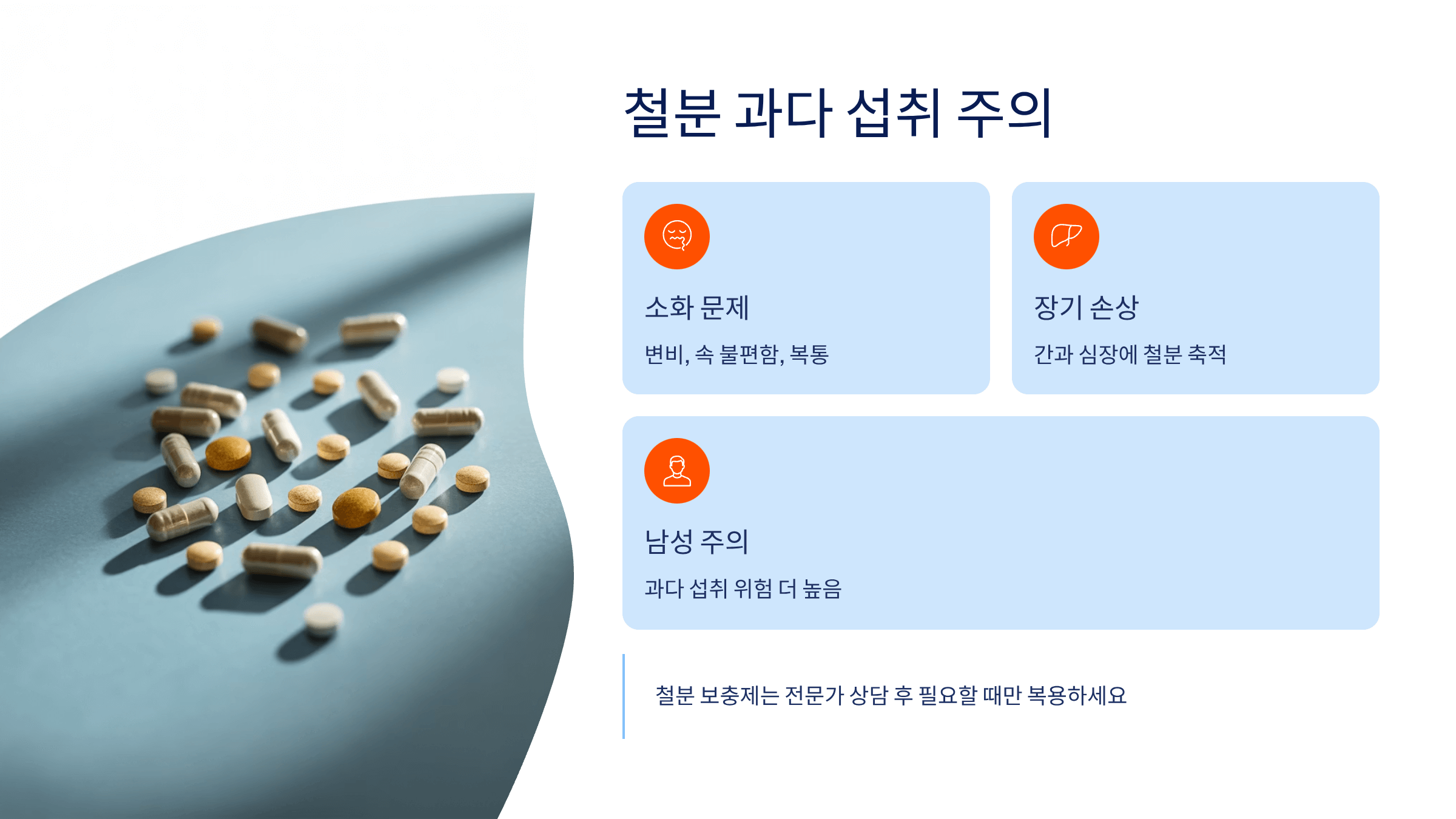 철분 과다 섭취 주의

소화 문제

변비, 속 불편함, 복통

장기 손상

간과 심장에 철분 축적

남성 주의

과다 섭취 위험 더 높음

철분 보충제는 전문가 상담 후 필요할 때만 복용하세요